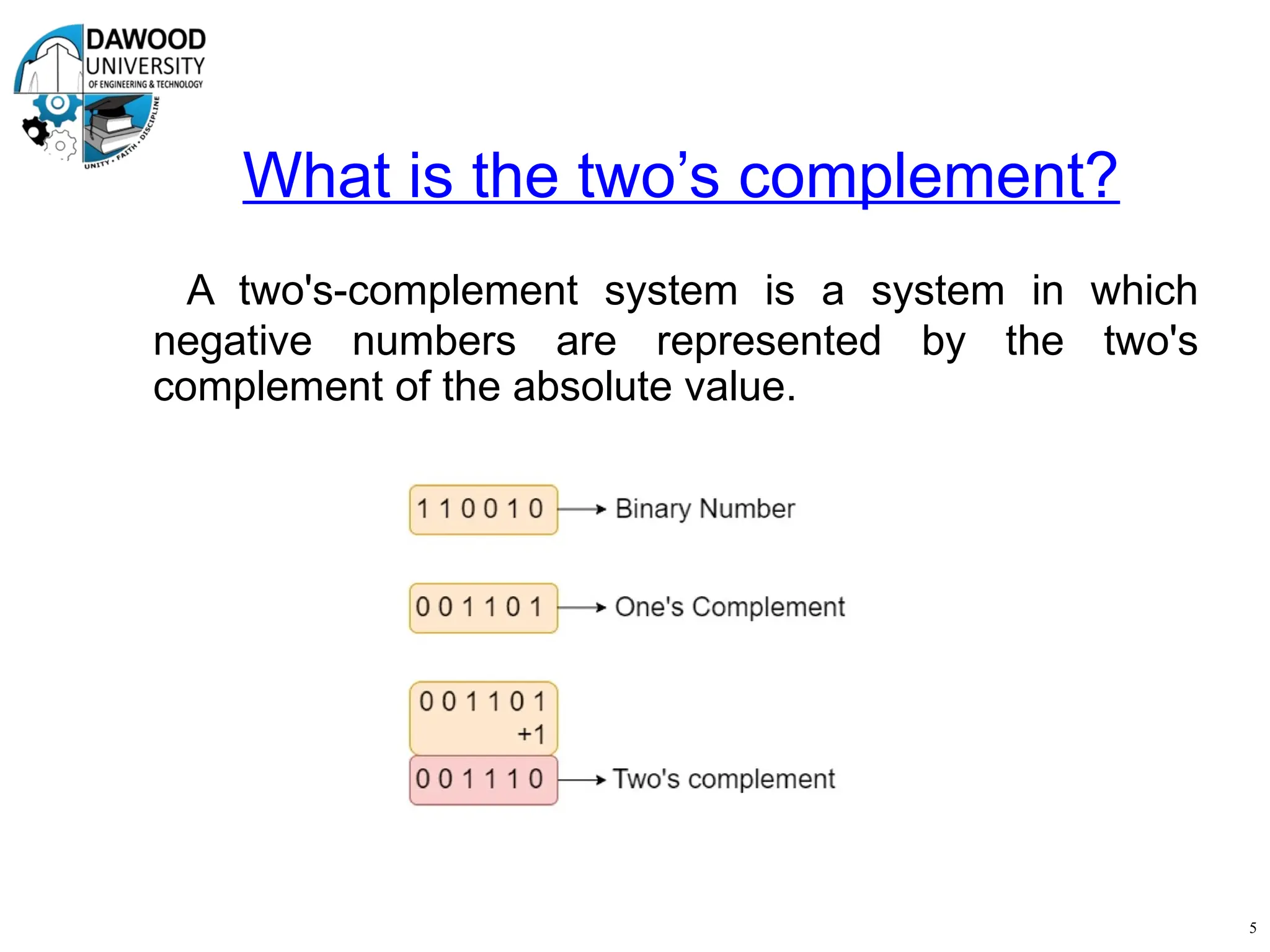 DAWOOD UNIVERSITY OF ENGINEERING & TECHNOLOGY

UNITY • FAITH • DISCIPLINE

What is the two’s complement?

A two's-complement system is a system in which negative numbers are represented by the two's complement of the absolute value.

1 1 0 0 1 0 → Binary Number

0 0 1 1 0 1 → One's Complement

0 0 1 1 0 1
+1

0 0 1 1 1 0 → Two's complement

5